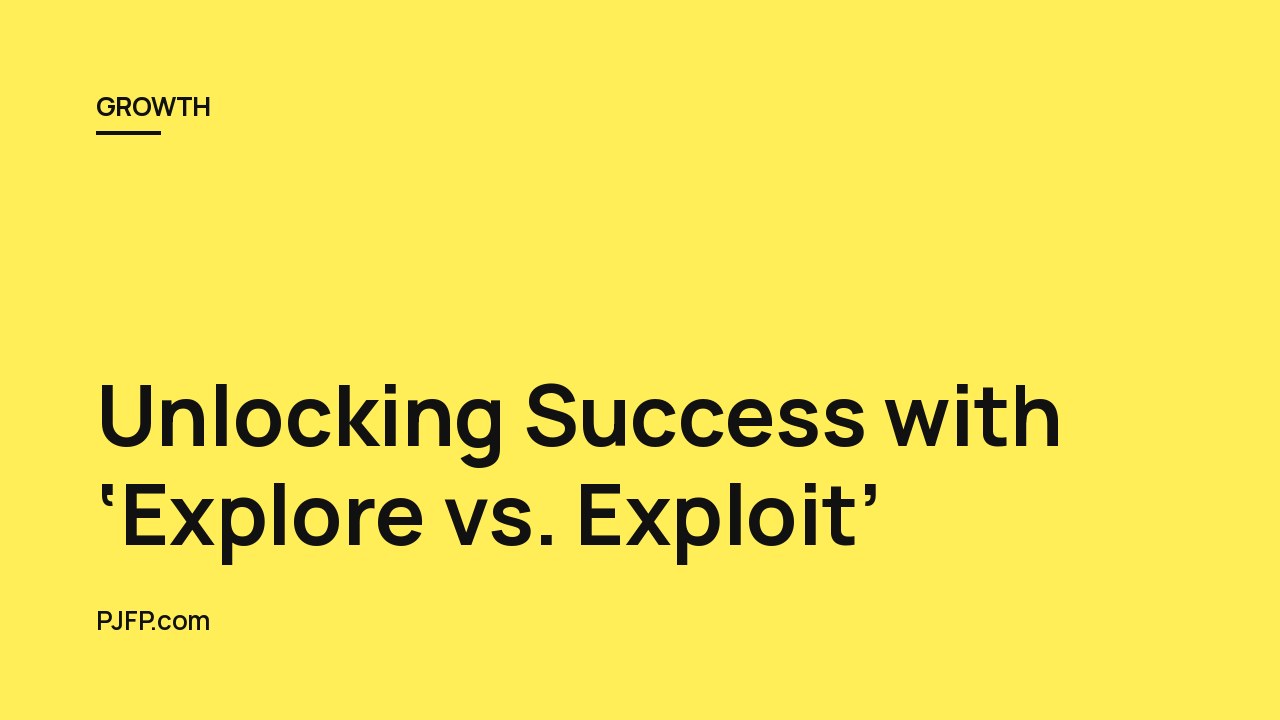 GROWTH

Unlocking Success with ‘Explore vs. Exploit’

PJFP.com